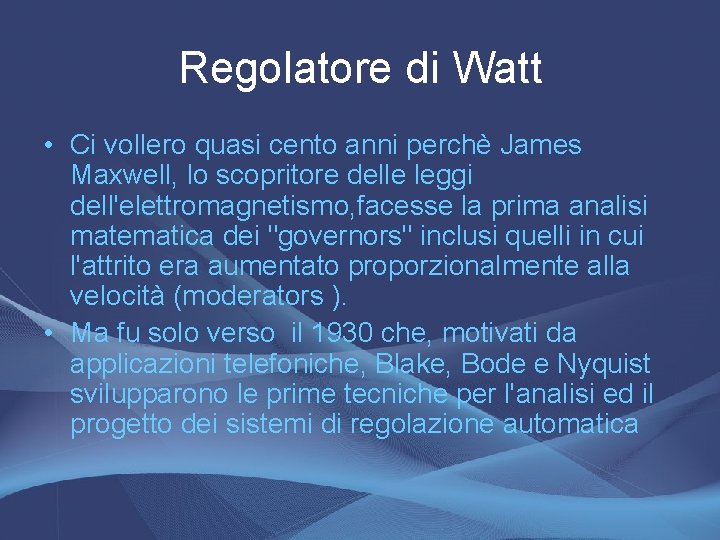 Regolatore di Watt

• Ci vollero quasi cento anni perchè James Maxwell, lo scopritore delle leggi dell'elettromagnetismo,facesse la prima analisi matematica dei "governors" inclusi quelli in cui l'attrito era aumentato proporzionalmente alla velocità (moderators ).

• Ma fu solo verso il 1930 che, motivati da applicazioni telefoniche, Blake, Bode e Nyquist svilupparono le prime tecniche per l'analisi ed il progetto dei sistemi di regolazione automatica